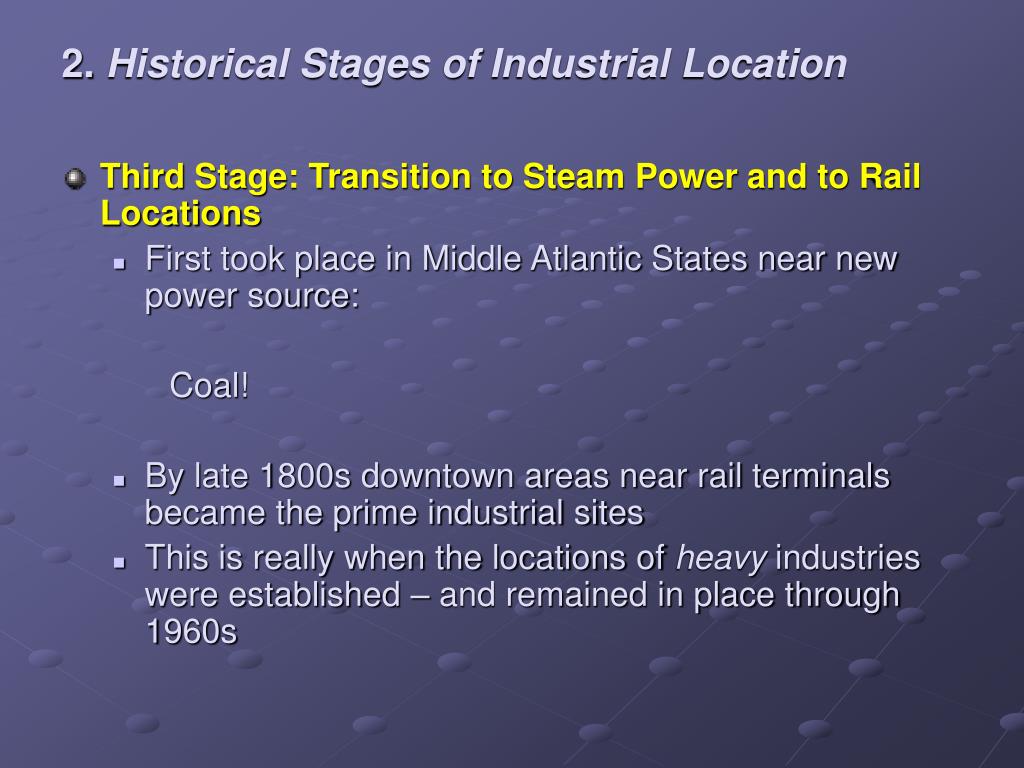 2. Historical Stages of Industrial Location

Third Stage: Transition to Steam Power and to Rail Locations

First took place in Middle Atlantic States near new power source:

Coal!

By late 1800s downtown areas near rail terminals became the prime industrial sites

This is really when the locations of heavy industries were established – and remained in place through 1960s